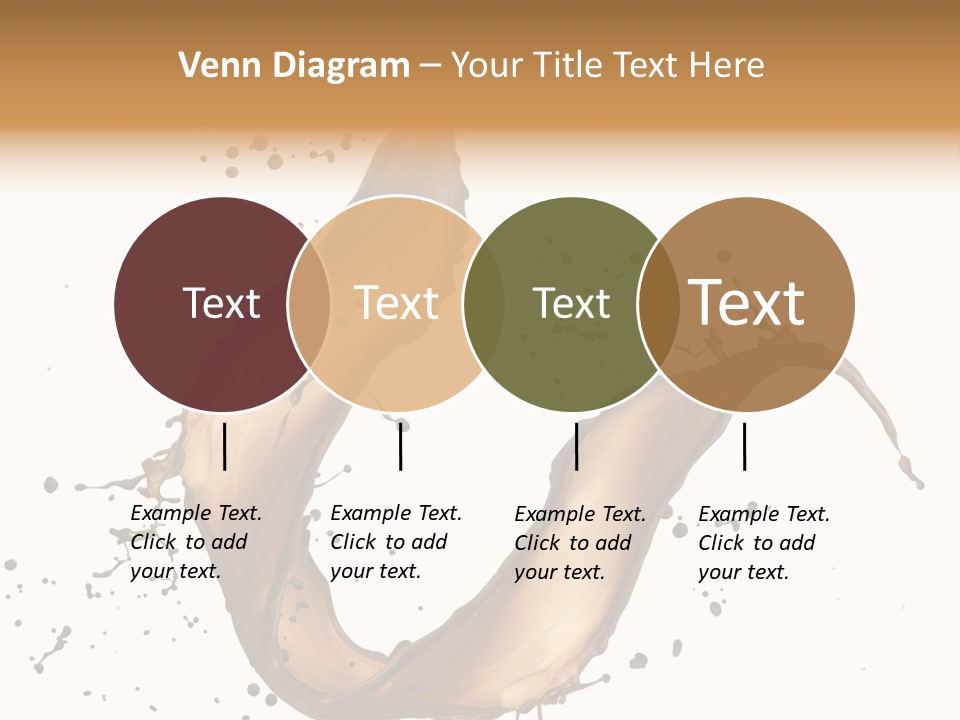 Venn Diagram – Your Title Text Here

Text

Text

Text

Text

Example Text. Click to add your text.

Example Text. Click to add your text.

Example Text. Click to add your text.

Example Text. Click to add your text.